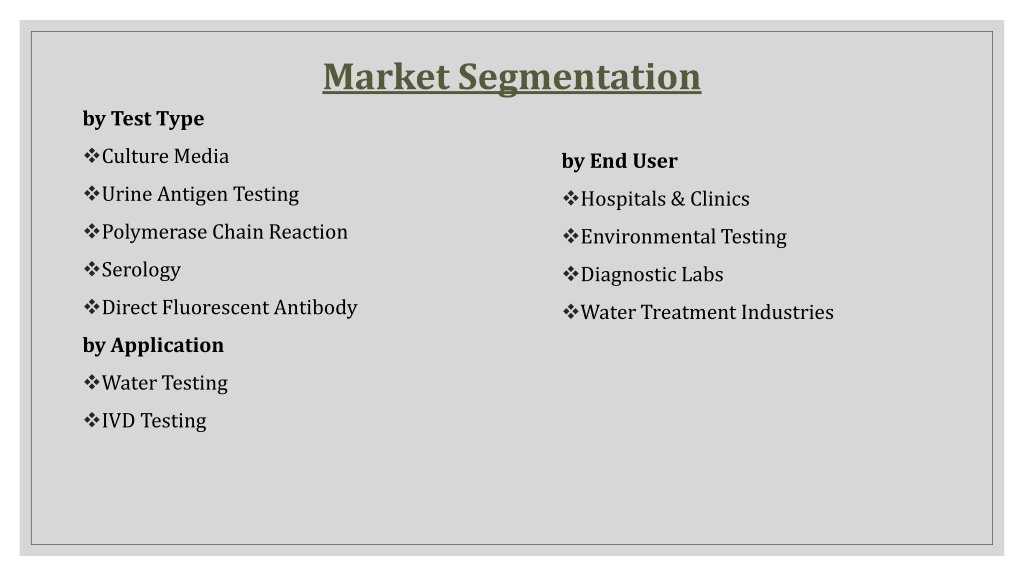 Market Segmentation

by Test Type

❖Culture Media

❖Urine Antigen Testing

❖Polymerase Chain Reaction

❖Serology

❖Direct Fluorescent Antibody

by Application

❖Water Testing

❖IVD Testing

by End User

❖Hospitals & Clinics

❖Environmental Testing

❖Diagnostic Labs

❖Water Treatment Industries